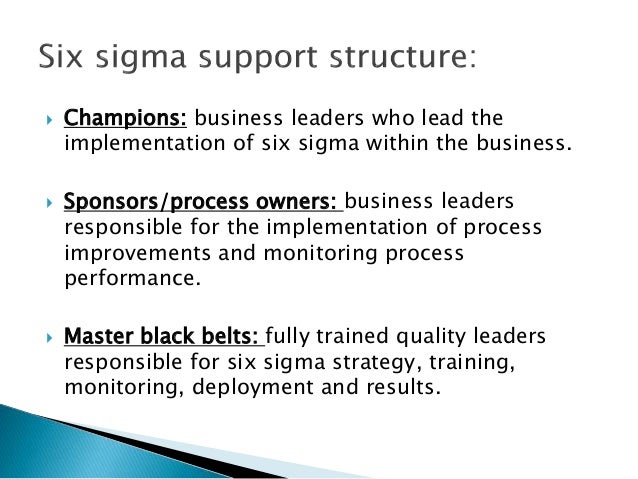 Six sigma support structure:

Champions: business leaders who lead the implementation of six sigma within the business.

Sponsors/process owners: business leaders responsible for the implementation of process improvements and monitoring process performance.

Master black belts: fully trained quality leaders responsible for six sigma strategy, training, monitoring, deployment and results.